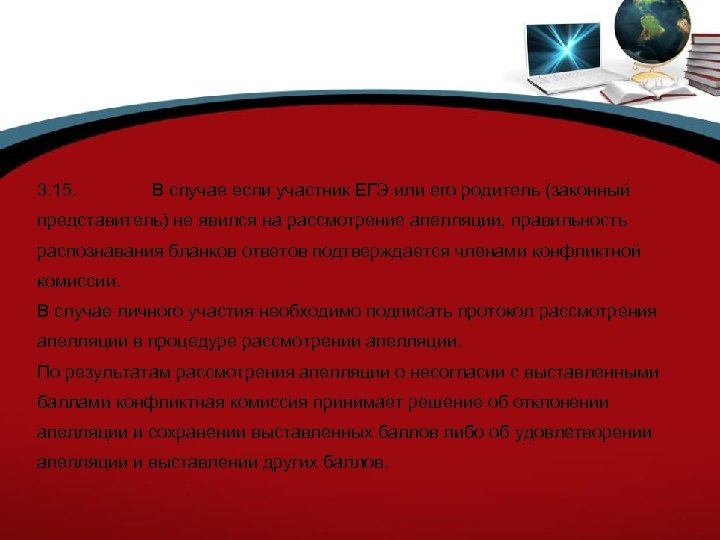 3.15. В случае если участник ЕГЭ или его родитель (законный представитель) не явился на рассмотрение апелляции, правильность распознавания бланков ответов подтверждается членами конфликтной комиссии.
В случае личного участия необходимо подписать протокол рассмотрения апелляции в процедуре рассмотрении апелляции.
По результатам рассмотрения апелляции о несогласии с выставленными баллами конфликтная комиссия принимает решение об отклонении апелляции и сохранении выставленных баллов либо об удовлетворении апелляции и выставлении других баллов.